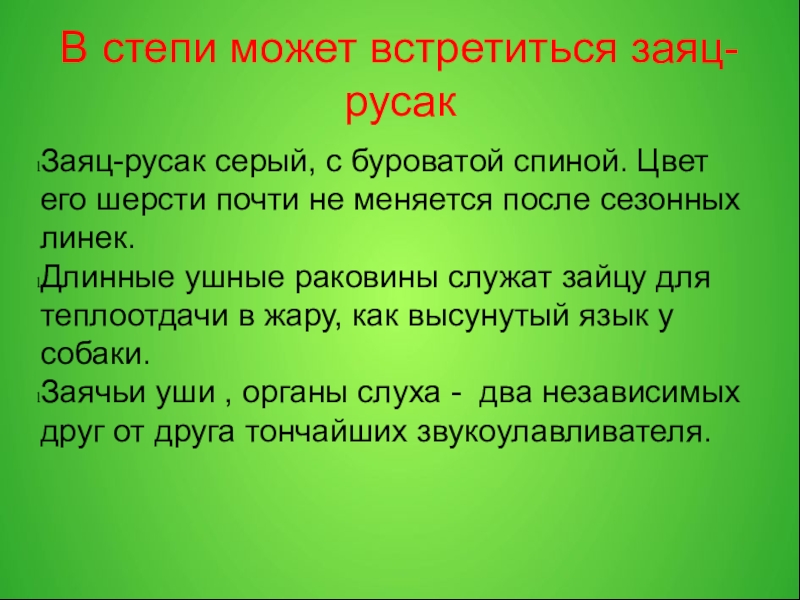 В степи может встретиться заяц-русак

Заяц-русак серый, с буроватой спиной. Цвет его шерсти почти не меняется после сезонных линек.

Длинные ушные раковины служат зайцу для теплоотдачи в жару, как высунутый язык у собаки.

Заячьи уши , органы слуха - два независимых друг от друга тончайших звукоулавливателя.